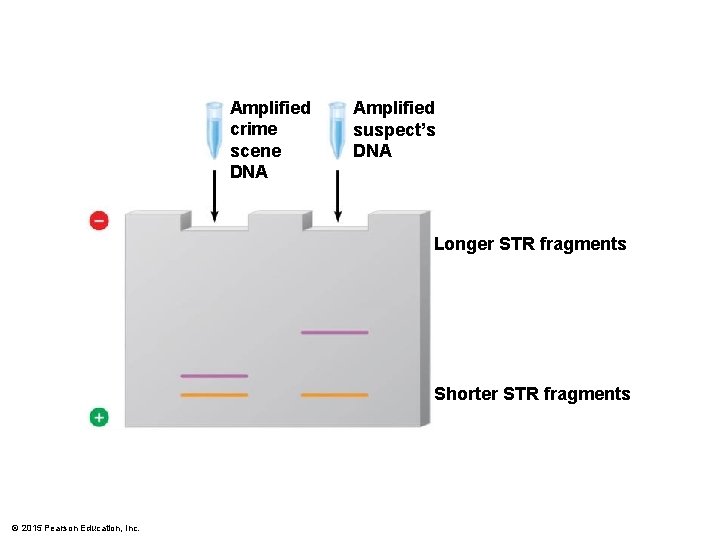 Amplified crime scene DNA

Amplified suspect's DNA

−

Longer STR fragments

Shorter STR fragments

+

© 2015 Pearson Education, Inc.